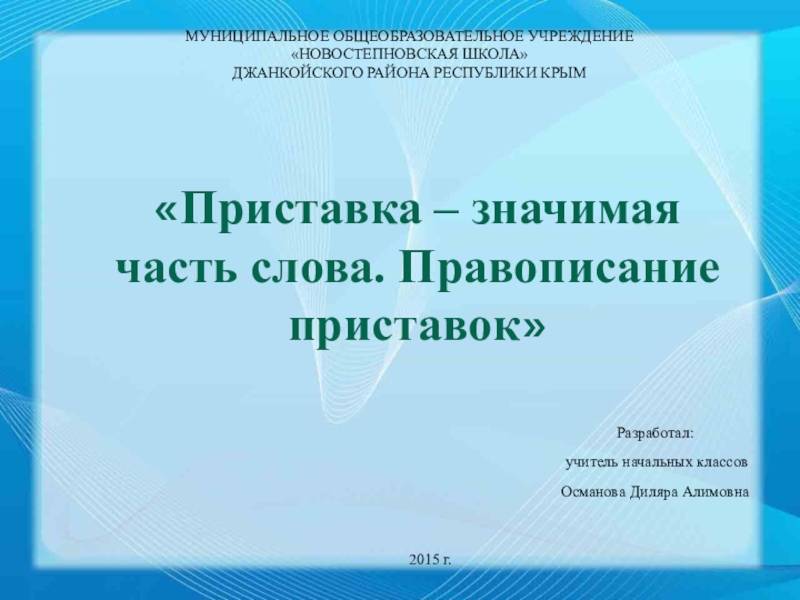 МУНИЦИПАЛЬНОЕ ОБЩЕОБРАЗОВАТЕЛЬНОЕ УЧРЕЖДЕНИЕ
«НОВОСТЕПНОВСКАЯ ШКОЛА»
ДЖАНКОЙСКОГО РАЙОНА РЕСПУБЛИКИ КРЫМ

«Приставка – значимая часть слова. Правописание приставок»

Разработал:
учитель начальных классов
Османова Диляра Алимовна

2015 г.